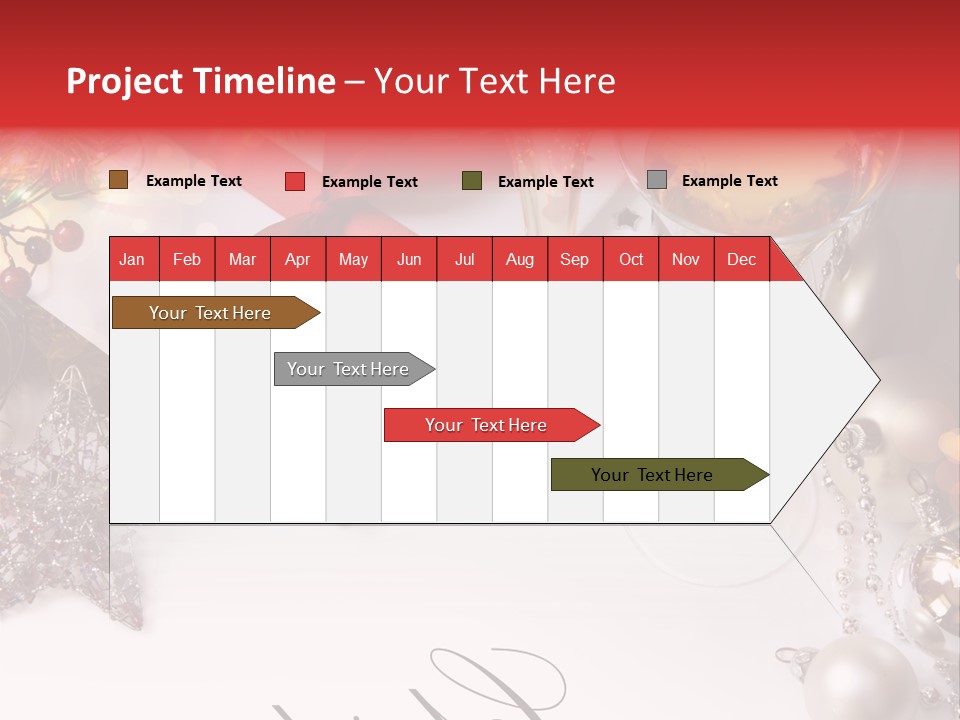 Project Timeline – Your Text Here

Example Text
Example Text
Example Text
Example Text

| Jan | Feb | Mar | Apr | May | Jun | Jul | Aug | Sep | Oct | Nov | Dec |
|---|---|---|---|---|---|---|---|---|---|---|---|

Your Text Here
Your Text Here
Your Text Here
Your Text Here